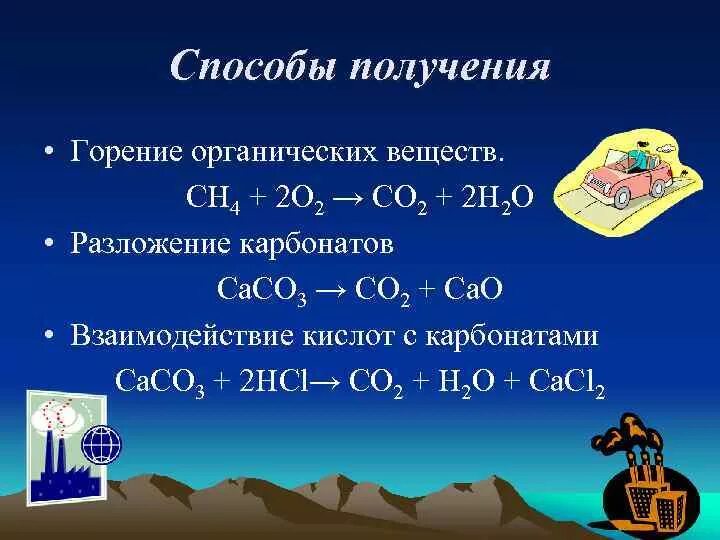 Способы получения

• Горение органических веществ.

$CH_4 + 2O_2 \rightarrow CO_2 + 2H_2O$

• Разложение карбонатов

$CaCO_3 \rightarrow CO_2 + CaO$

• Взаимодействие кислот с карбонатами

$CaCO_3 + 2HCl \rightarrow CO_2 + H_2O + CaCl_2$